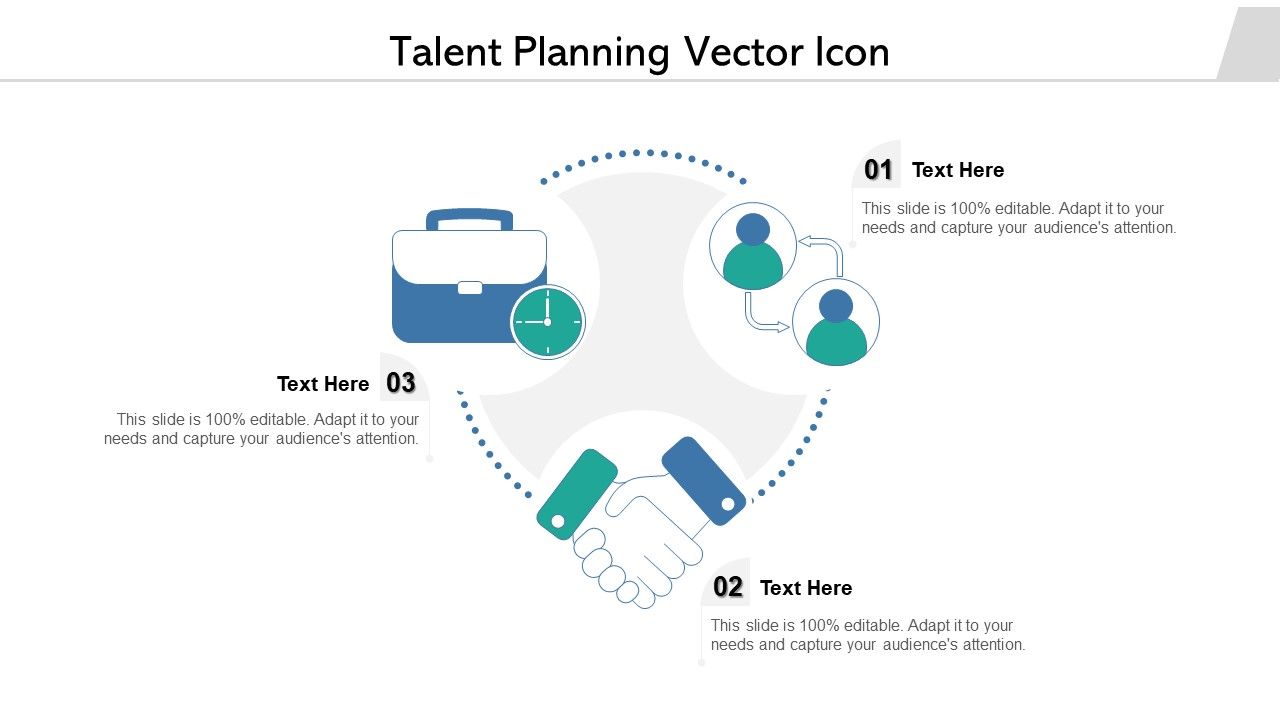 Talent Planning Vector Icon

01 Text Here

This slide is 100% editable. Adapt it to your needs and capture your audience's attention.

Text Here 03

This slide is 100% editable. Adapt it to your needs and capture your audience's attention.

02 Text Here

This slide is 100% editable. Adapt it to your needs and capture your audience's attention.